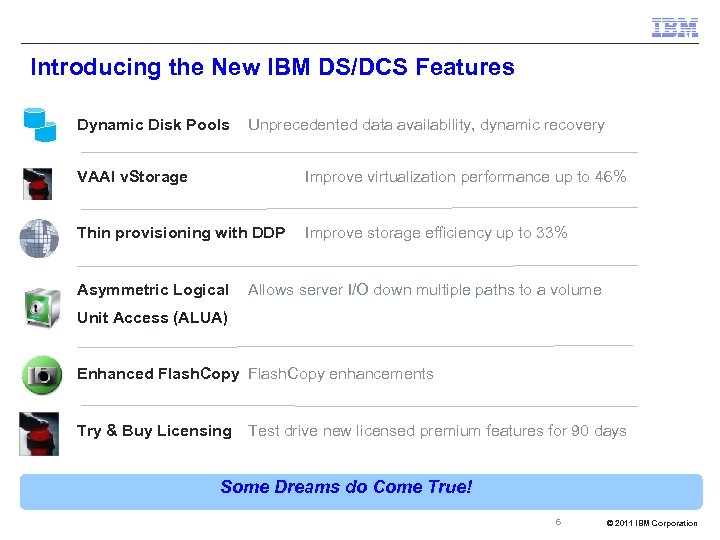 IBM

Introducing the New IBM DS/DCS Features

Dynamic Disk Pools Unprecedented data availability, dynamic recovery

VAAI vStorage Improve virtualization performance up to 46%

Thin provisioning with DDP Improve storage efficiency up to 33%

Asymmetric Logical Unit Access (ALUA) Allows server I/O down multiple paths to a volume

Enhanced FlashCopy FlashCopy enhancements

Try & Buy Licensing Test drive new licensed premium features for 90 days

Some Dreams do Come True!

6

© 2011 IBM Corporation